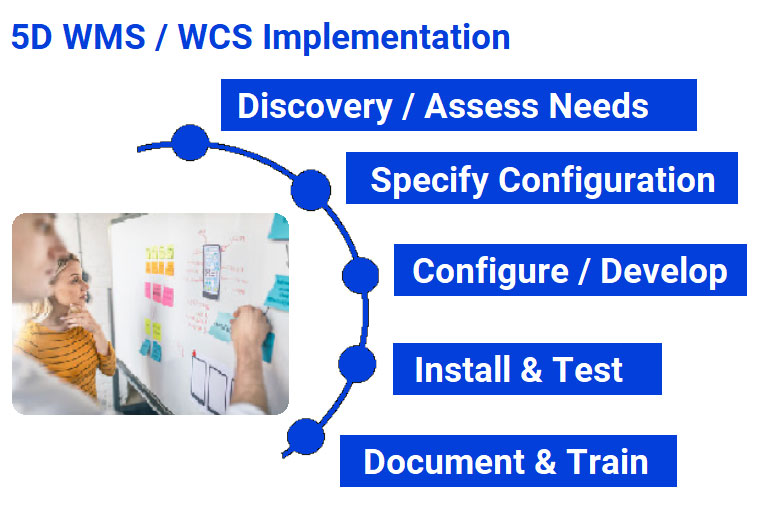 5D WMS / WCS Implementation

Discovery / Assess Needs

Specify Configuration

Configure / Develop

Install & Test

Document & Train